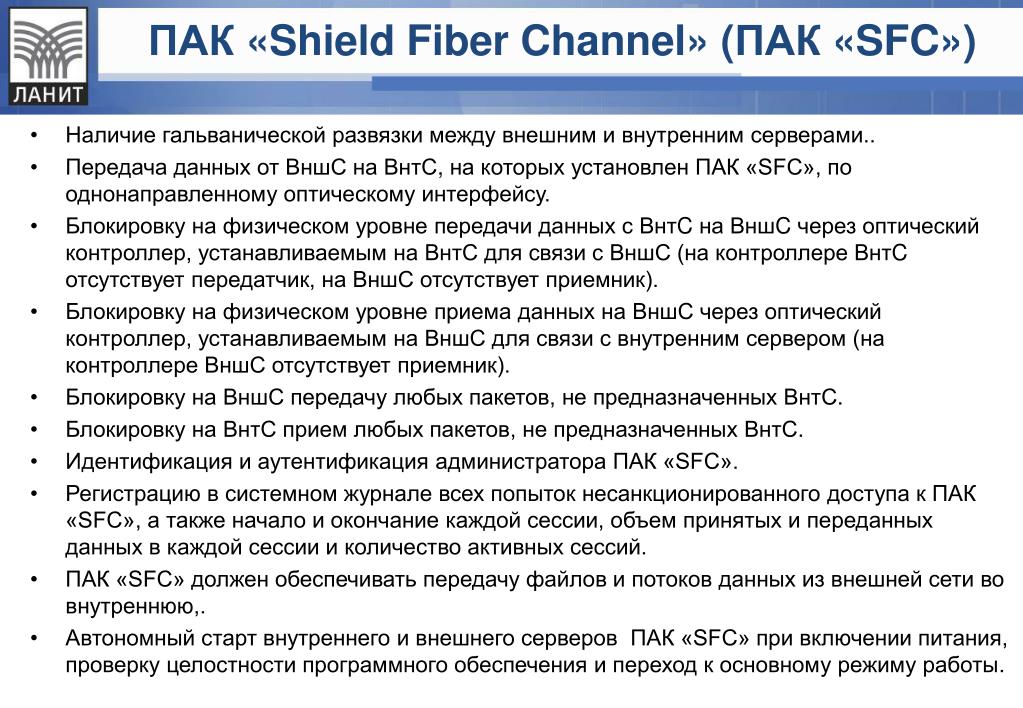 ЛАНИТ

ПАК «Shield Fiber Channel» (ПАК «SFC»)

• Наличие гальванической развязки между внешним и внутренним серверами..
• Передача данных от ВншС на ВнтС, на которых установлен ПАК «SFC», по однонаправленному оптическому интерфейсу.
• Блокировку на физическом уровне передачи данных с ВнтС на ВншС через оптический контроллер, устанавливаемым на ВнтС для связи с ВншС (на контроллере ВнтС отсутствует передатчик, на ВншС отсутствует приемник).
• Блокировку на физическом уровне приема данных на ВншС через оптический контроллер, устанавливаемым на ВншС для связи с внутренним сервером (на контроллере ВншС отсутствует приемник).
• Блокировку на ВншС передачу любых пакетов, не предназначенных ВнтС.
• Блокировку на ВнтС прием любых пакетов, не предназначенных ВнтС.
• Идентификация и аутентификация администратора ПАК «SFC».
• Регистрацию в системном журнале всех попыток несанкционированного доступа к ПАК «SFC», а также начало и окончание каждой сессии, объем принятых и переданных данных в каждой сессии и количество активных сессий.
• ПАК «SFC» должен обеспечивать передачу файлов и потоков данных из внешней сети во внутреннюю,.
• Автономный старт внутреннего и внешнего серверов ПАК «SFC» при включении питания, проверку целостности программного обеспечения и переход к основному режиму работы.